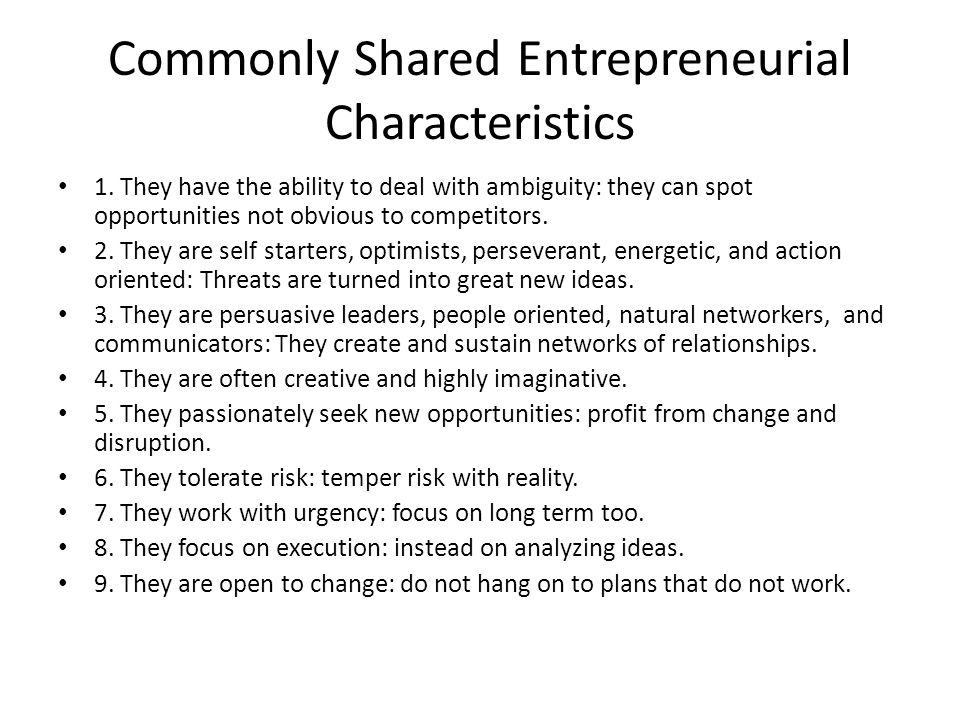 Commonly Shared Entrepreneurial Characteristics

• 1. They have the ability to deal with ambiguity: they can spot opportunities not obvious to competitors.
• 2. They are self starters, optimists, perseverant, energetic, and action oriented: Threats are turned into great new ideas.
• 3. They are persuasive leaders, people oriented, natural networkers, and communicators: They create and sustain networks of relationships.
• 4. They are often creative and highly imaginative.
• 5. They passionately seek new opportunities: profit from change and disruption.
• 6. They tolerate risk: temper risk with reality.
• 7. They work with urgency: focus on long term too.
• 8. They focus on execution: instead on analyzing ideas.
• 9. They are open to change: do not hang on to plans that do not work.